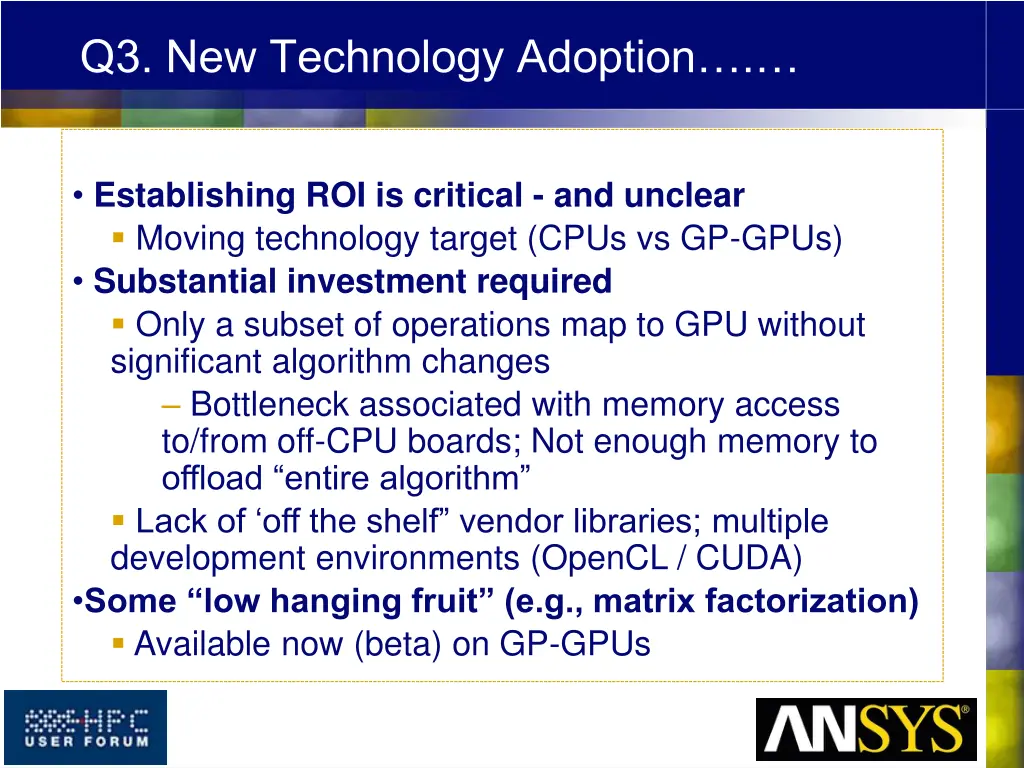 Q3. New Technology Adoption…….

• Establishing ROI is critical - and unclear
 ▪ Moving technology target (CPUs vs GP-GPUs)
• Substantial investment required
 ▪ Only a subset of operations map to GPU without significant algorithm changes
  – Bottleneck associated with memory access to/from off-CPU boards; Not enough memory to offload “entire algorithm”
 ▪ Lack of ‘off the shelf” vendor libraries; multiple development environments (OpenCL / CUDA)
•Some “low hanging fruit” (e.g., matrix factorization)
 ▪ Available now (beta) on GP-GPUs

HPC USER FORUM

ANSYS®